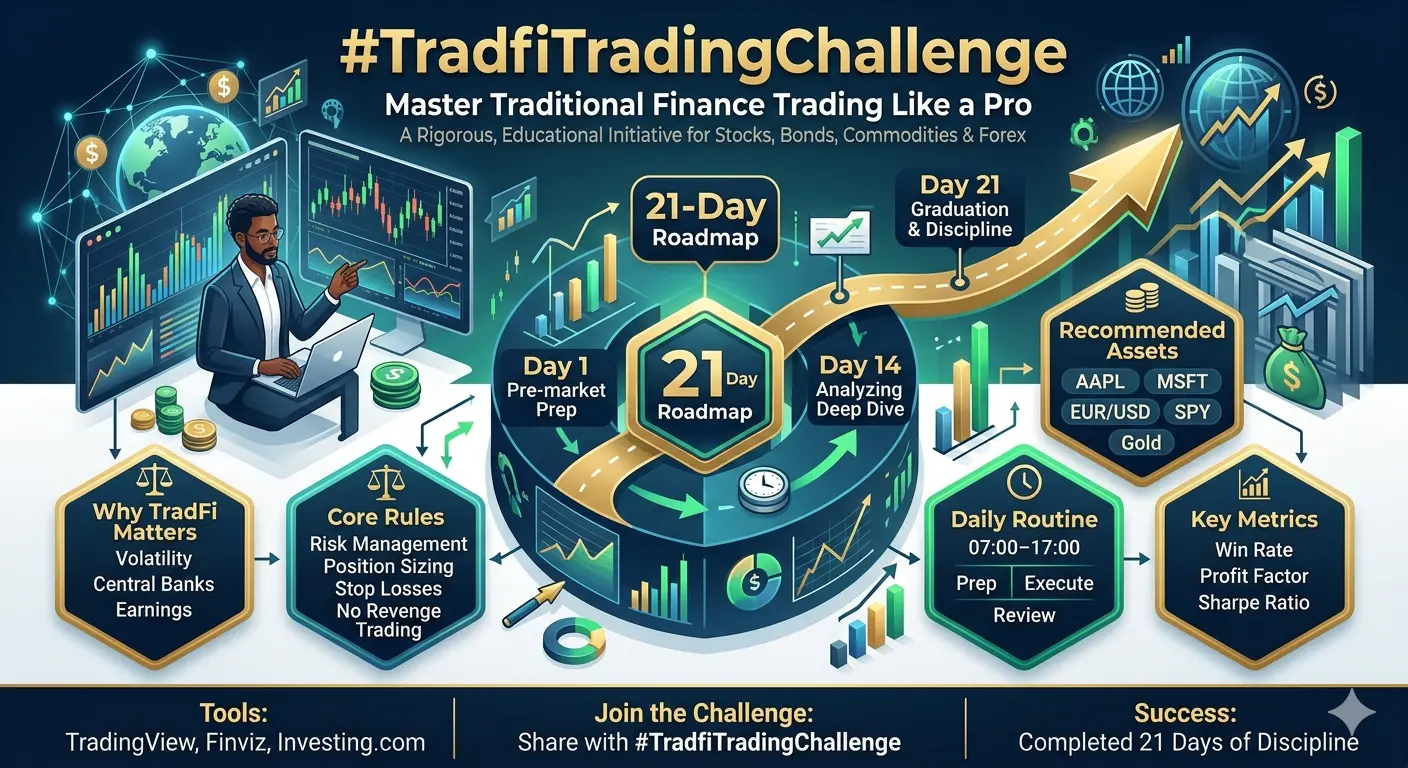 #TradfiTradingChallenge

Master Traditional Finance Trading Like a Pro

A Rigorous, Educational Initiative for Stocks, Bonds, Commodities & Forex

21-Day Roadmap

Day 21 Graduation & Discipline

Day 1 Pre-market Prep

21 Day Roadmap

Day 14 Analyzing Deep Dive

Recommended Assets

AAPL MSFT

EUR/USD SPY

Gold

Why TradFi Matters

Volatility

Central Banks

Earnings

Core Rules

Risk Management

Position Sizing

Stop Losses

No Revenge Trading

Daily Routine

07:00–17:00

Prep Execute

Review

Key Metrics

Win Rate

Profit Factor

Sharpe Ratio

Tools:

TradingView, Finviz, Investing.com

Join the Challenge:

Share with #TradfiTradingChallenge

Success:

Completed 21 Days of Discipline